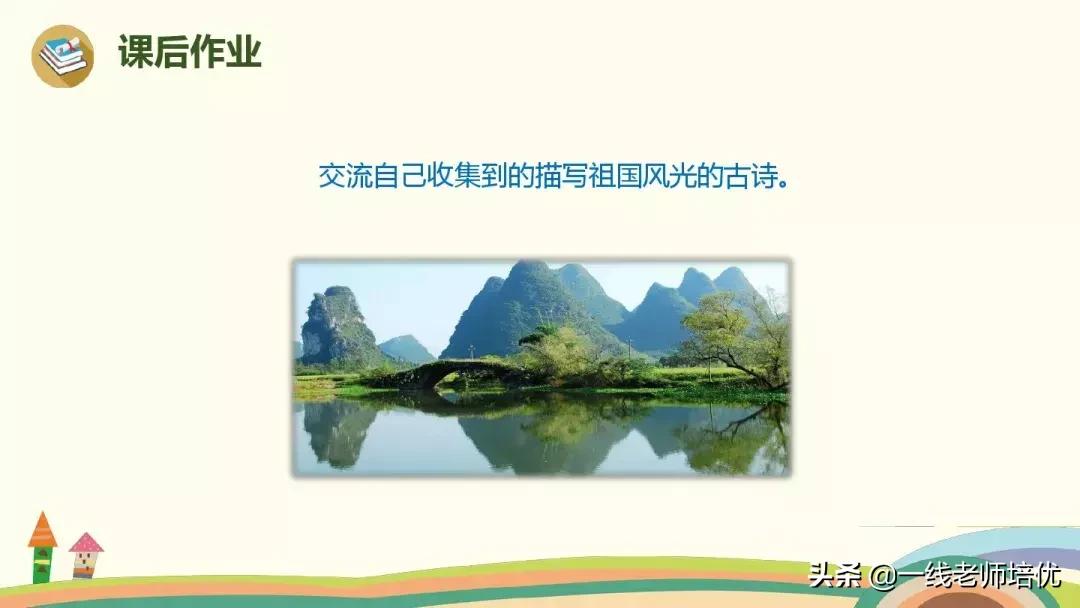 课后作业

交流自己收集到的描写祖国风光的古诗。

头条 @一线老师培优